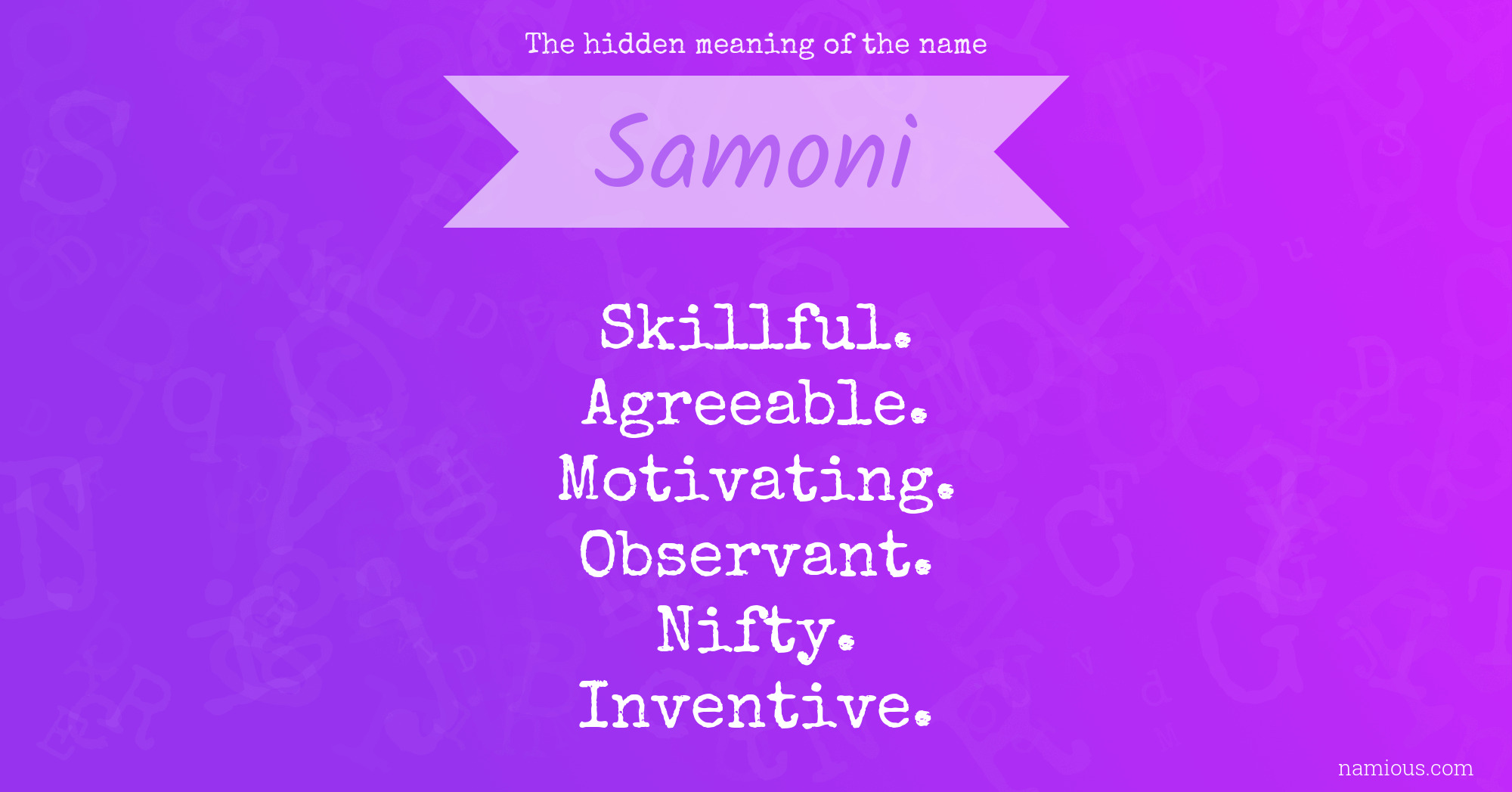 The hidden meaning of the name

Samoni

Skillful.
Agreeable.
Motivating.
Observant.
Nifty.
Inventive.

namious.com